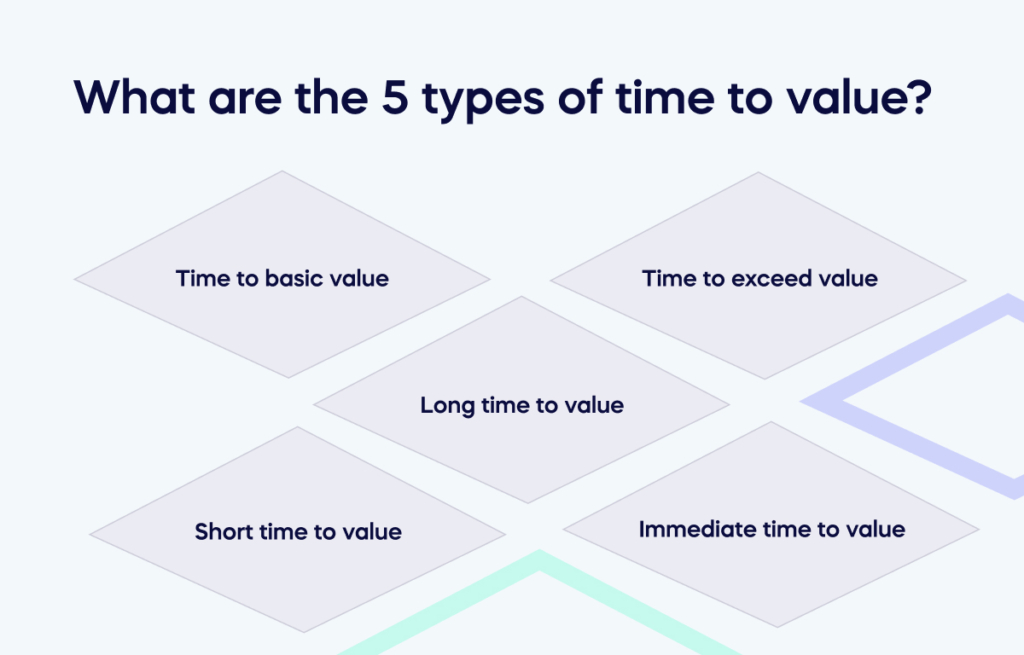 What are the 5 types of time to value?

Time to basic value

Time to exceed value

Long time to value

Short time to value

Immediate time to value